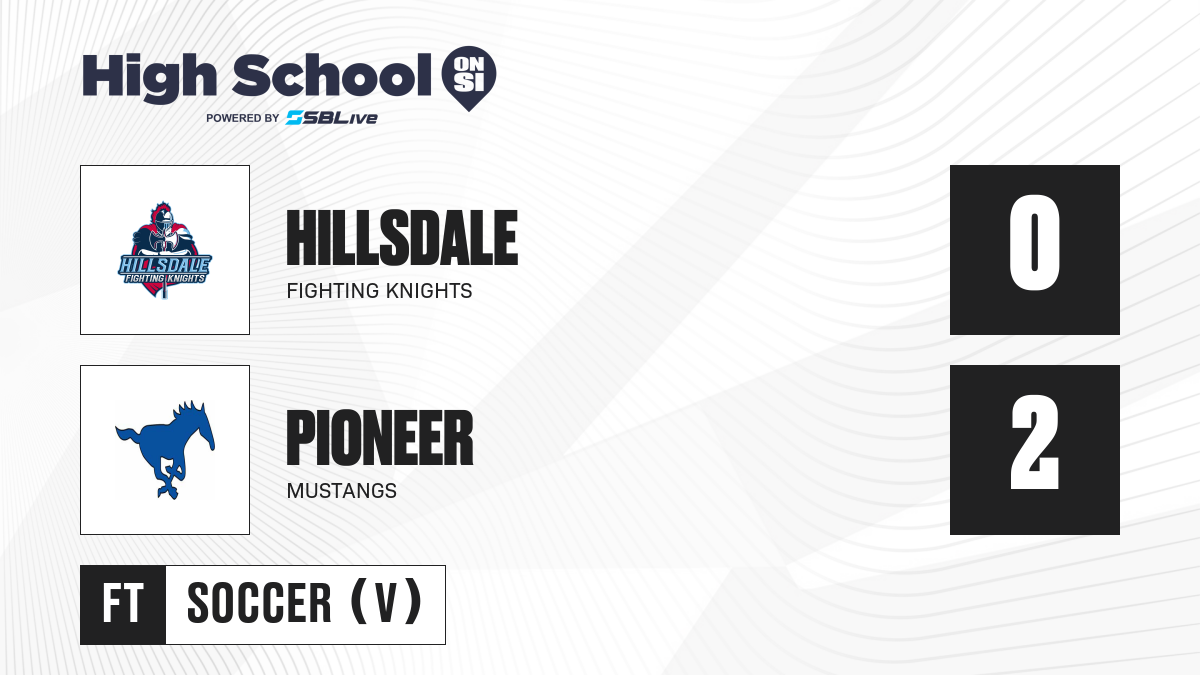 High School ON SI
POWERED BY SBLive

HILLSDALE FIGHTING KNIGHTS

HILLSDALE
FIGHTING KNIGHTS

0

PIONEER
MUSTANGS

2

FT SOCCER (V)